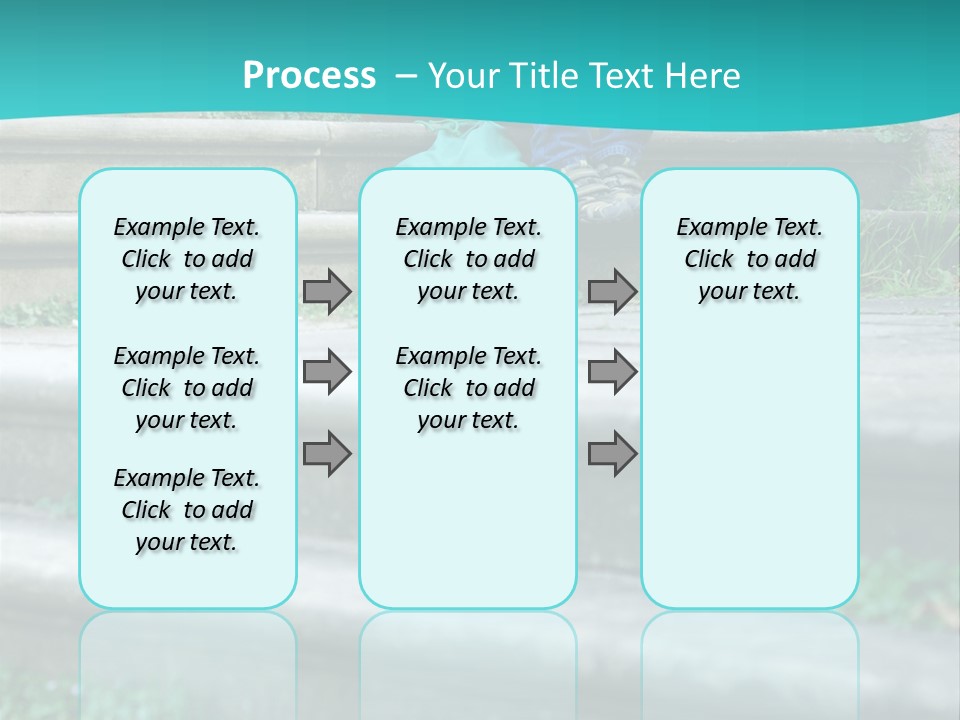 Process – Your Title Text Here

Example Text. Click to add your text.

Example Text. Click to add your text.

Example Text. Click to add your text.

Example Text. Click to add your text.

Example Text. Click to add your text.

Example Text. Click to add your text.